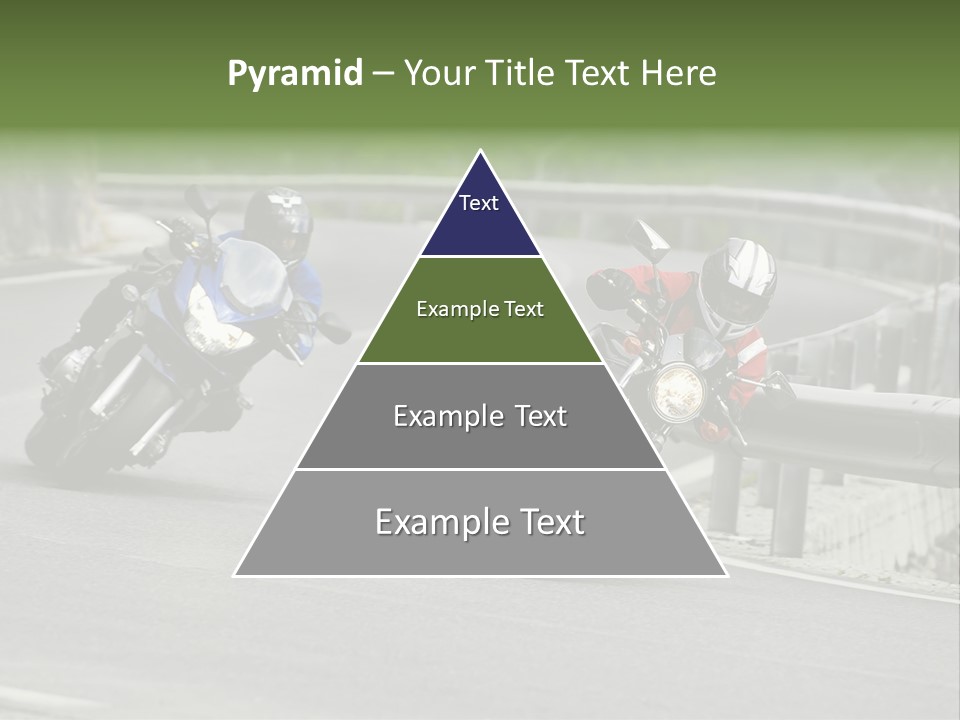 Pyramid – Your Title Text Here

Text

Example Text

Example Text

Example Text